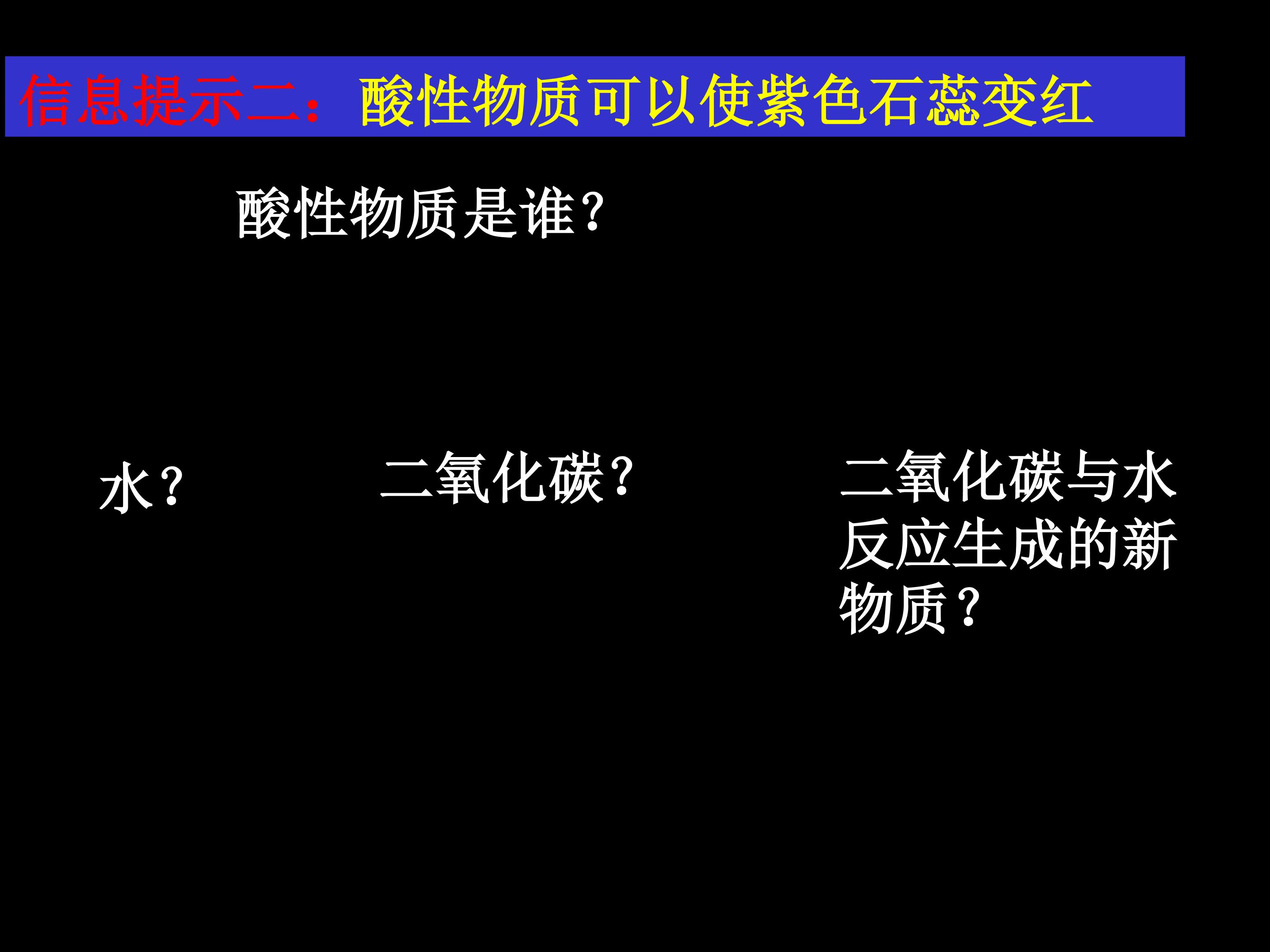 信息提示二：酸性物质可以使紫色石蕊变红

酸性物质是谁？

水？

二氧化碳？

二氧化碳与水反应生成的新物质？